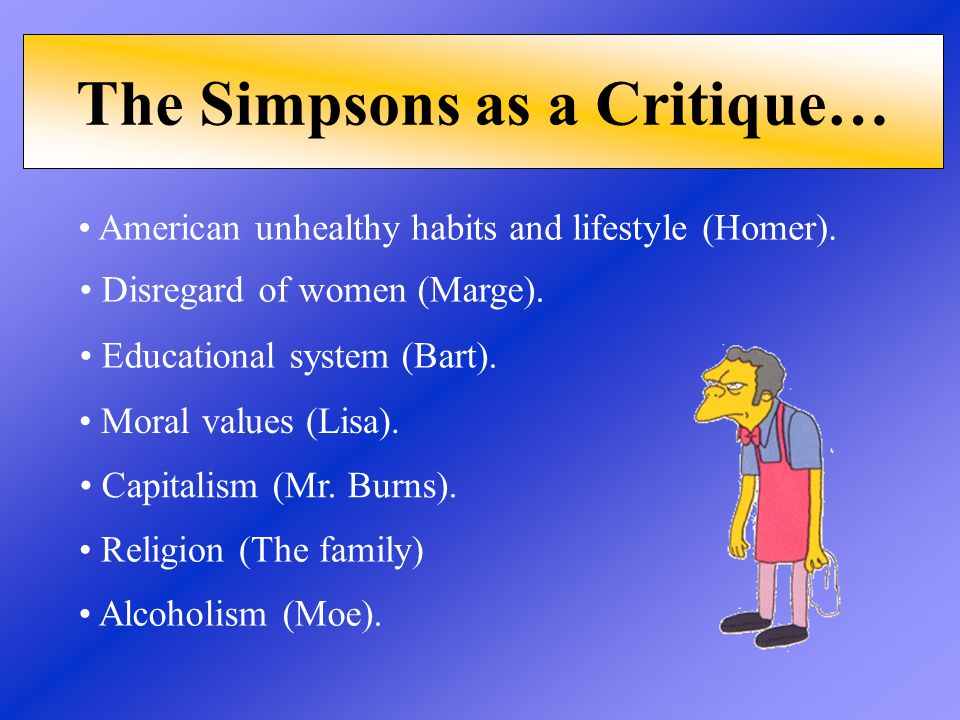 The Simpsons as a Critique…

• American unhealthy habits and lifestyle (Homer).
• Disregard of women (Marge).
• Educational system (Bart).
• Moral values (Lisa).
• Capitalism (Mr. Burns).
• Religion (The family)
• Alcoholism (Moe).